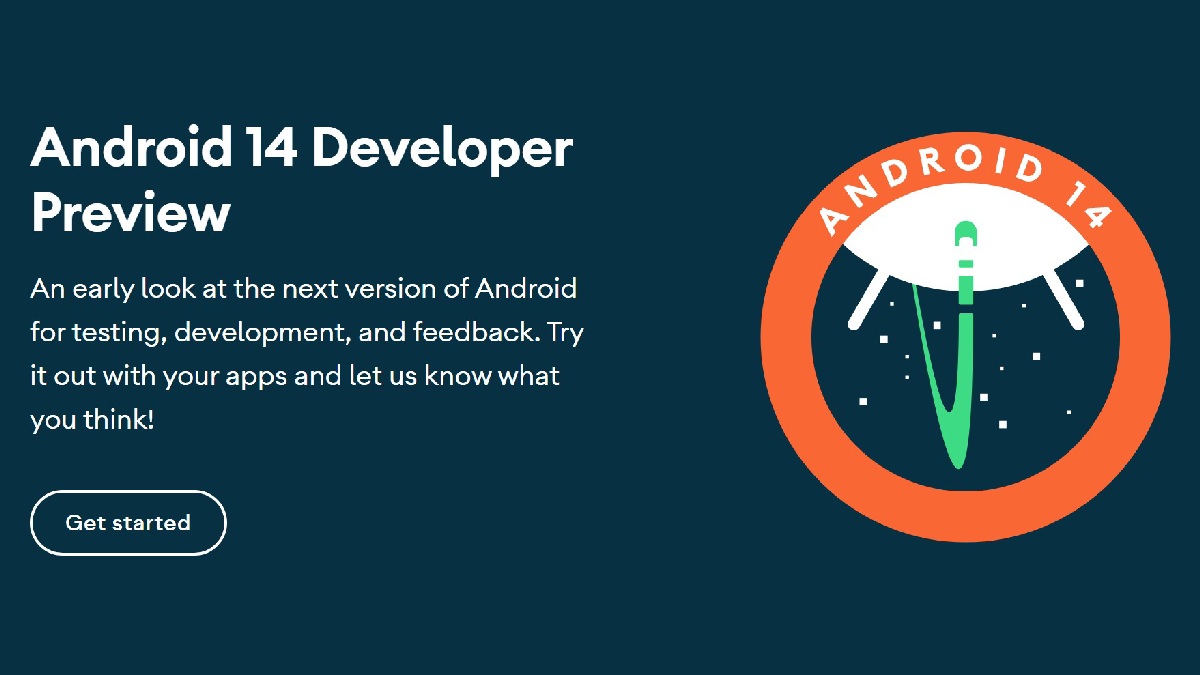 Android 14 Developer Preview

An early look at the next version of Android for testing, development, and feedback. Try it out with your apps and let us know what you think!

Get started

ANDROID 14